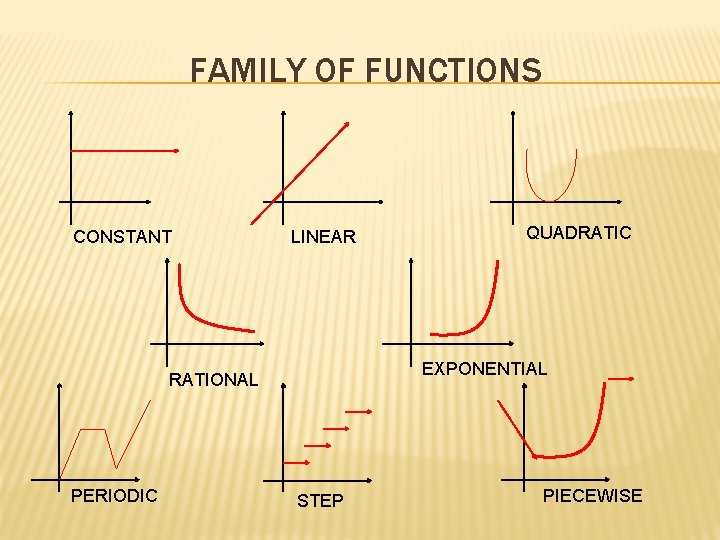 FAMILY OF FUNCTIONS

CONSTANT

LINEAR

QUADRATIC

RATIONAL

EXPONENTIAL

PERIODIC

STEP

PIECEWISE